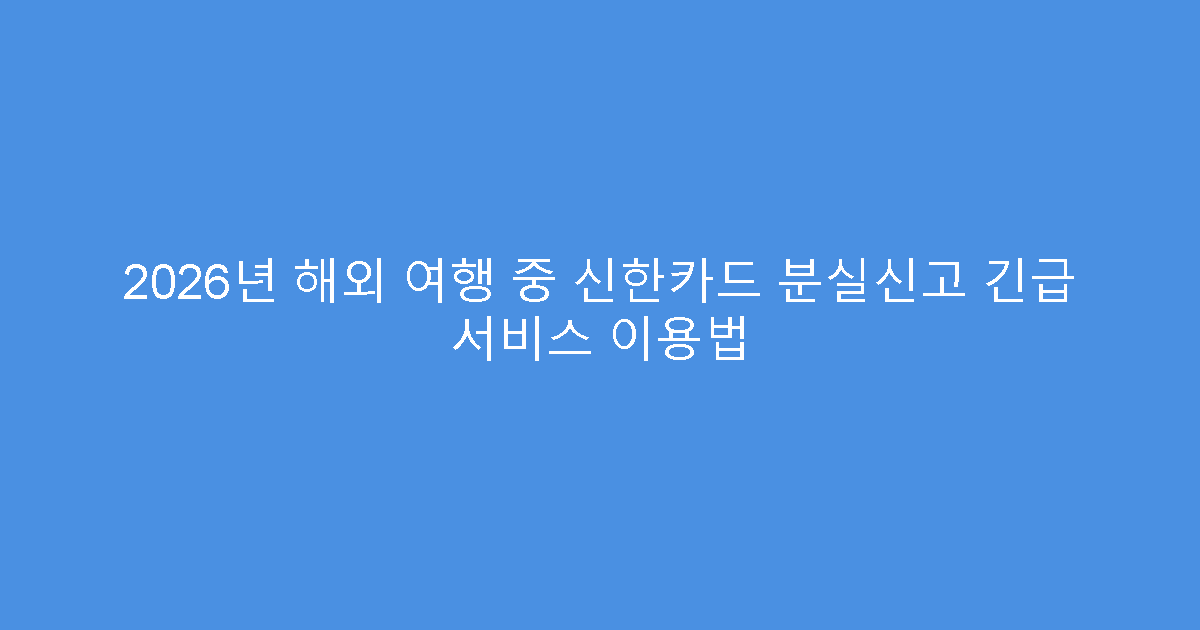 2026년 해외 여행 중 신한카드 분실신고 긴급 서비스 이용법